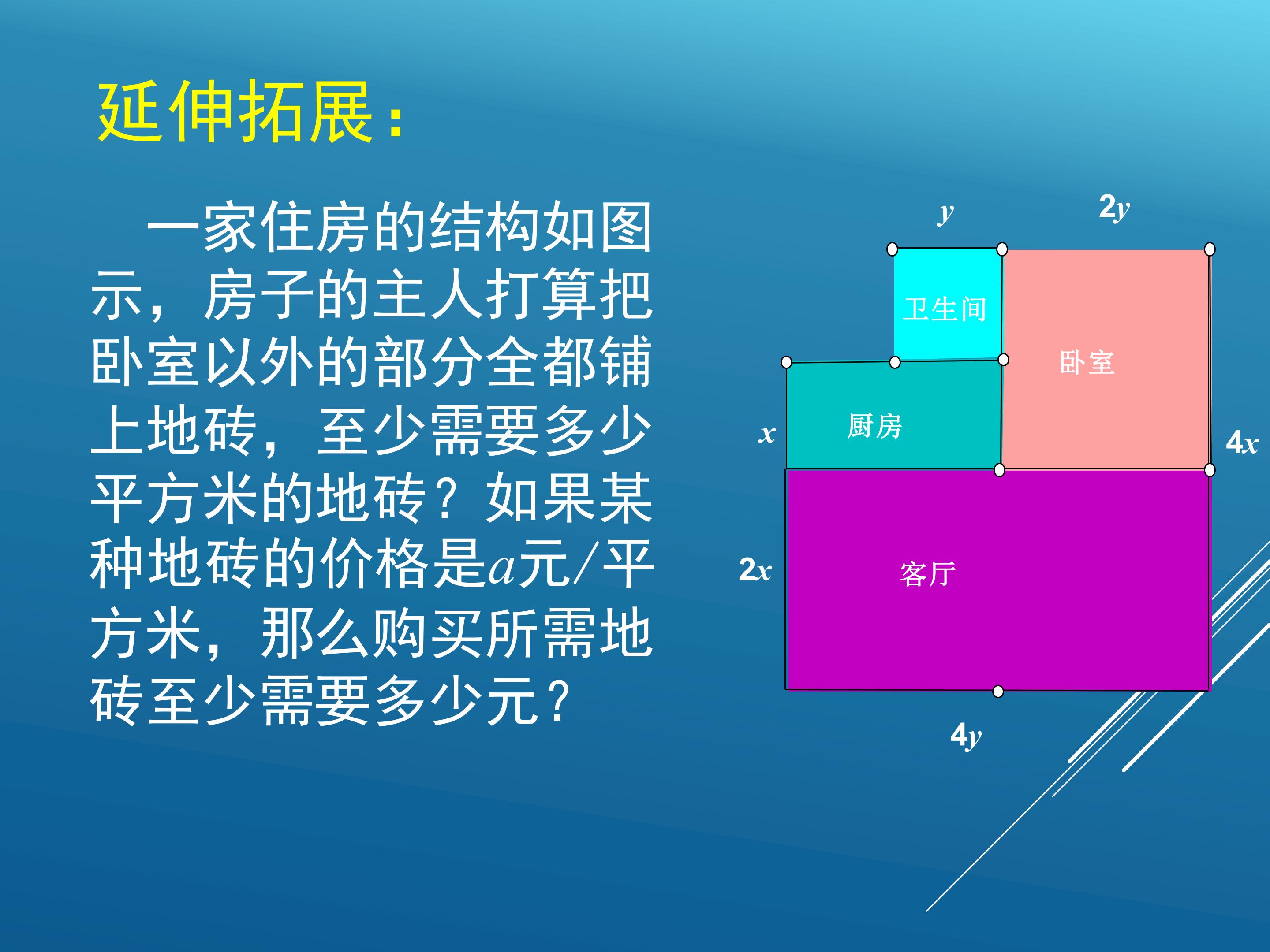 延伸拓展：

一家住房的结构如图示，房子的主人打算把卧室以外的部分全都铺上地砖，至少需要多少平方米的地砖？如果某种地砖的价格是$a$元/平方米，那么购买所需地砖至少需要多少元？

$y$

$2y$

卫生间

卧室

厨房

$x$

$4x$

$2x$

客厅

$4y$